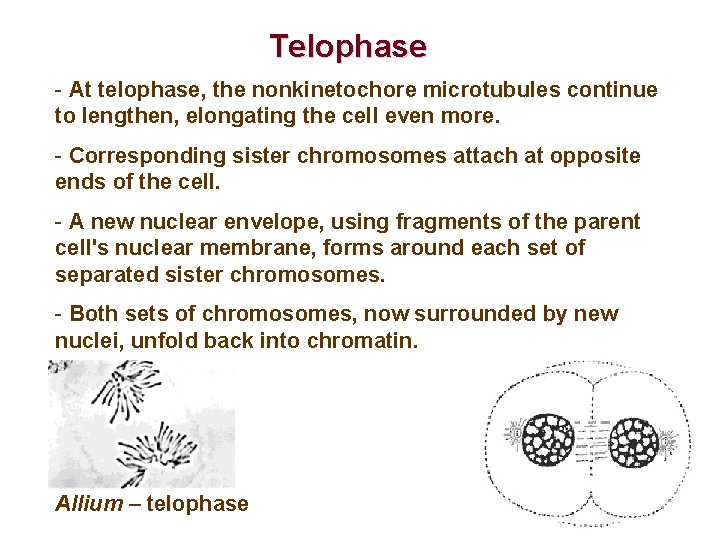 Telophase

- At telophase, the nonkinetochore microtubules continue to lengthen, elongating the cell even more.

- Corresponding sister chromosomes attach at opposite ends of the cell.

- A new nuclear envelope, using fragments of the parent cell's nuclear membrane, forms around each set of separated sister chromosomes.

- Both sets of chromosomes, now surrounded by new nuclei, unfold back into chromatin.

Allium – telophase